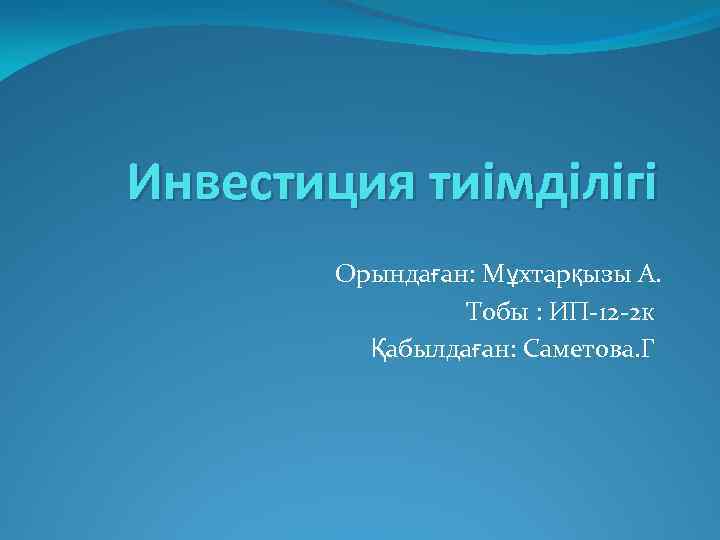 Инвестиция тиімділігі

Орындаған: Мұхтарқызы А.
Тобы : ИП-12-2к
Қабылдаған: Саметова.Г